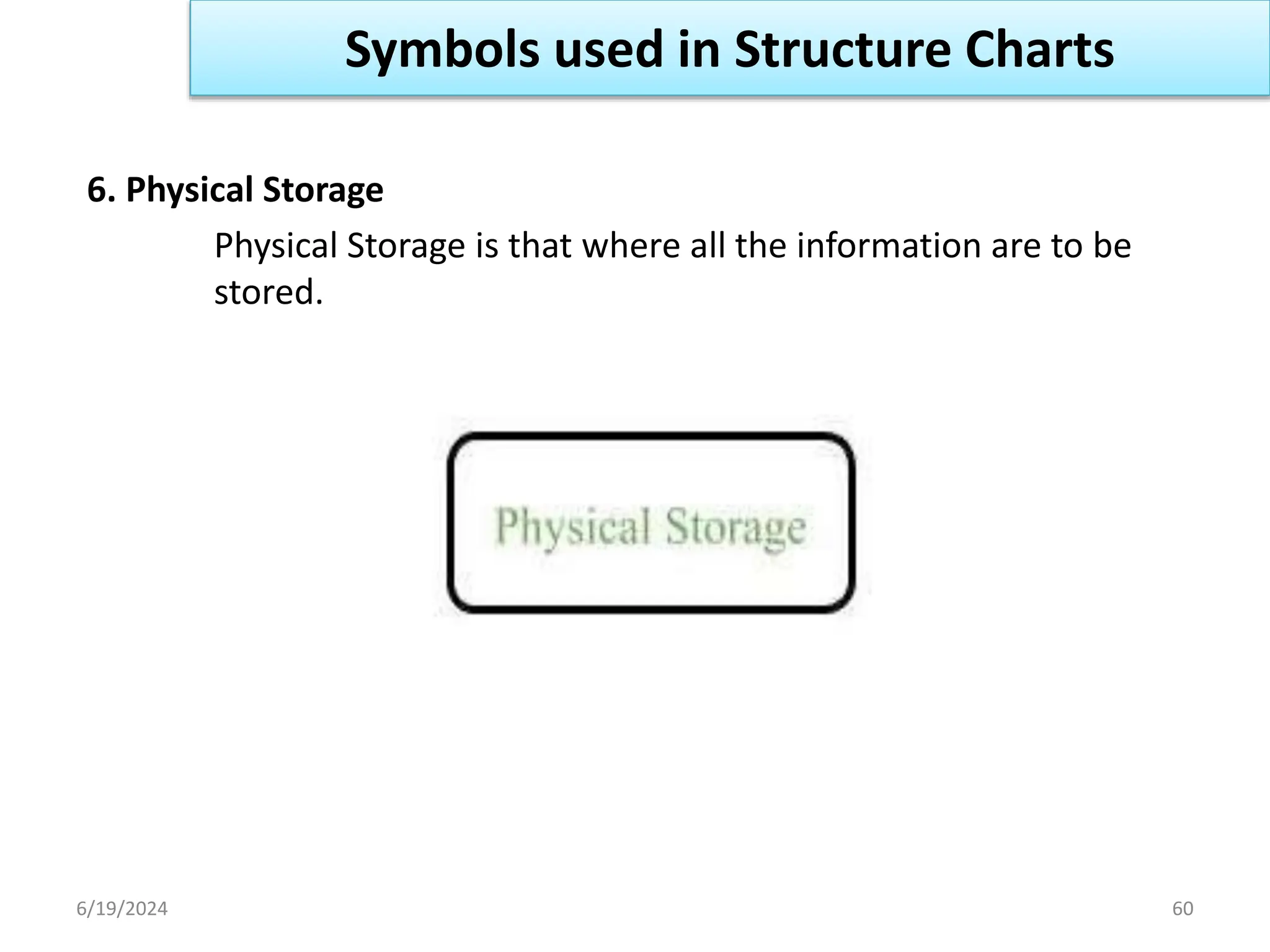 Symbols used in Structure Charts

6. Physical Storage

Physical Storage is that where all the information are to be stored.

Physical Storage

6/19/2024

60